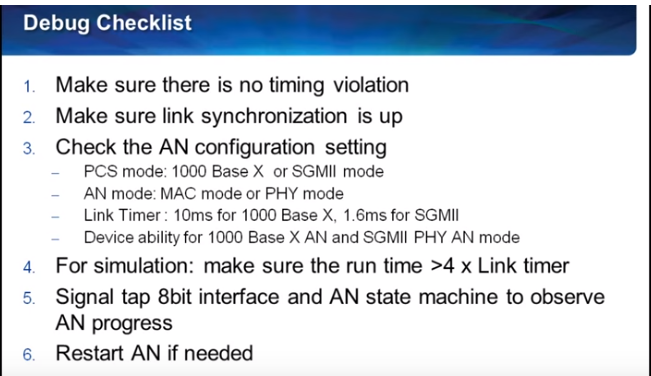 Debug Checklist

1. Make sure there is no timing violation
2. Make sure link synchronization is up
3. Check the AN configuration setting
– PCS mode: 1000 Base X or SGMII mode
– AN mode: MAC mode or PHY mode
– Link Timer : 10ms for 1000 Base X, 1.6ms for SGMII
– Device ability for 1000 Base X AN and SGMII PHY AN mode
4. For simulation: make sure the run time >4 x Link timer
5. Signal tap 8bit interface and AN state machine to observe AN progress
6. Restart AN if needed